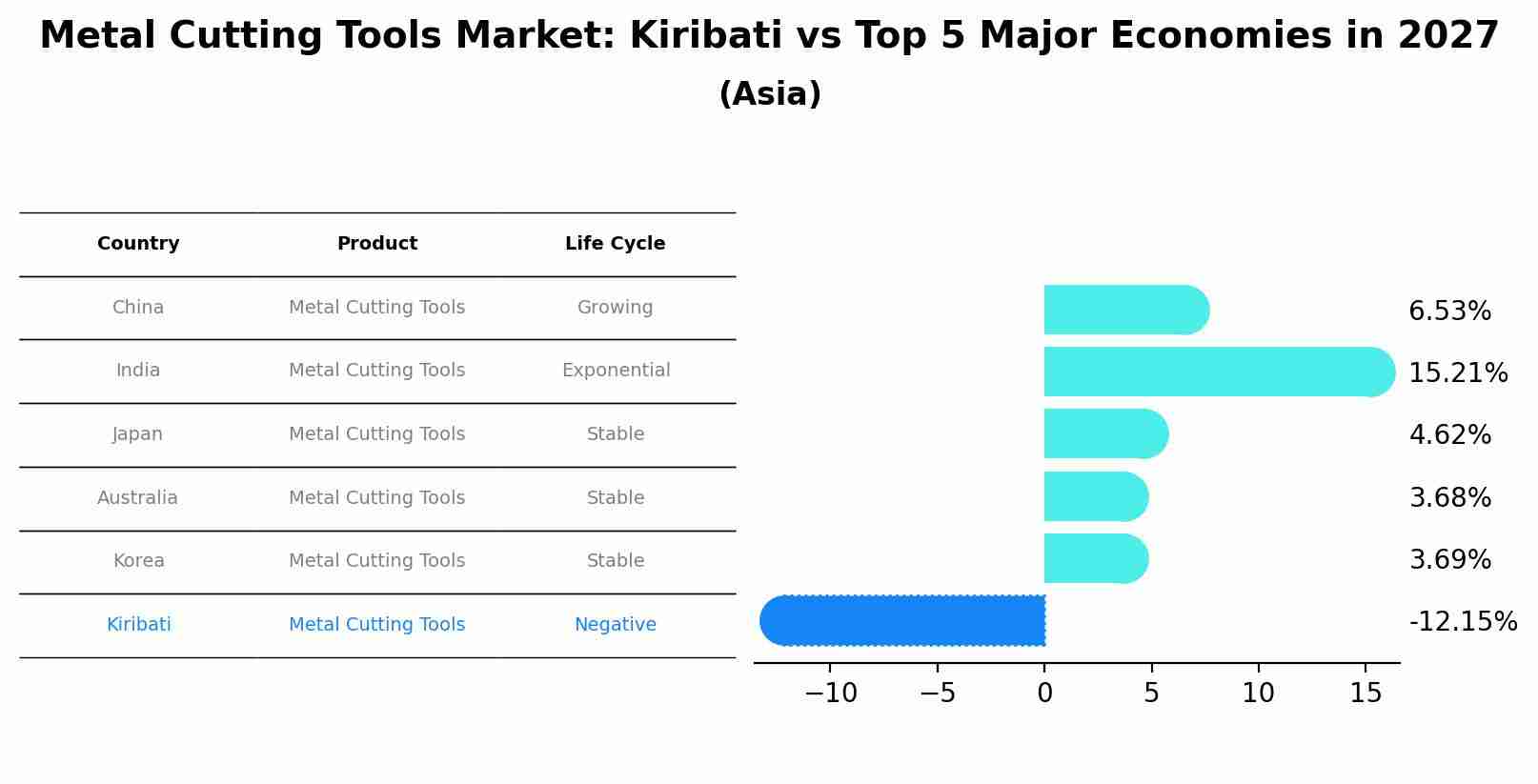 Metal Cutting Tools Market: Kiribati vs Top 5 Major Economies in 2027
(Asia)

| Country | Product | Life Cycle |
|---|---|---|
| China | Metal Cutting Tools | Growing |
| India | Metal Cutting Tools | Exponential |
| Japan | Metal Cutting Tools | Stable |
| Australia | Metal Cutting Tools | Stable |
| Korea | Metal Cutting Tools | Stable |
| Kiribati | Metal Cutting Tools | Negative |

6.53%
15.21%
4.62%
3.68%
3.69%
-12.15%

−10 −5 0 5 10 15